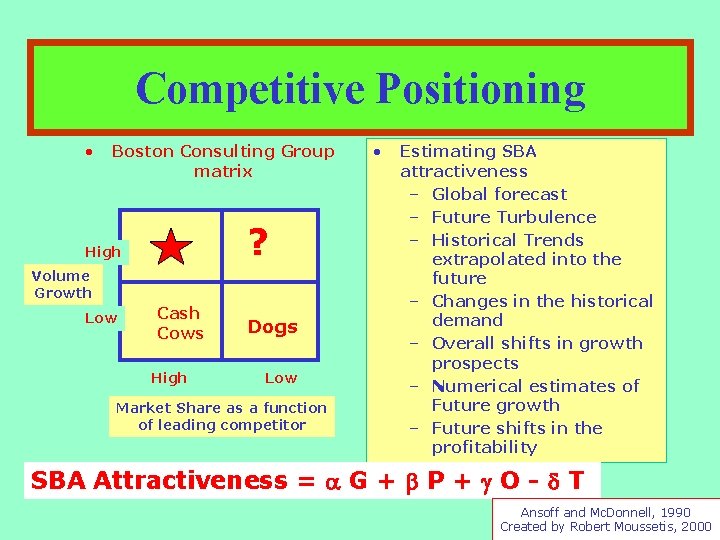 Competitive Positioning

• Boston Consulting Group matrix

High

Volume Growth

Low

?

Cash Cows

Dogs

High

Low

Market Share as a function of leading competitor

• Estimating SBA attractiveness
– Global forecast
– Future Turbulence
– Historical Trends extrapolated into the future
– Changes in the historical demand
– Overall shifts in growth prospects
– Numerical estimates of Future growth
– Future shifts in the profitability

SBA Attractiveness = $\alpha$ G + $\beta$ P + $\gamma$ O - $\delta$ T

Ansoff and McDonnell, 1990
Created by Robert Moussetis, 2000